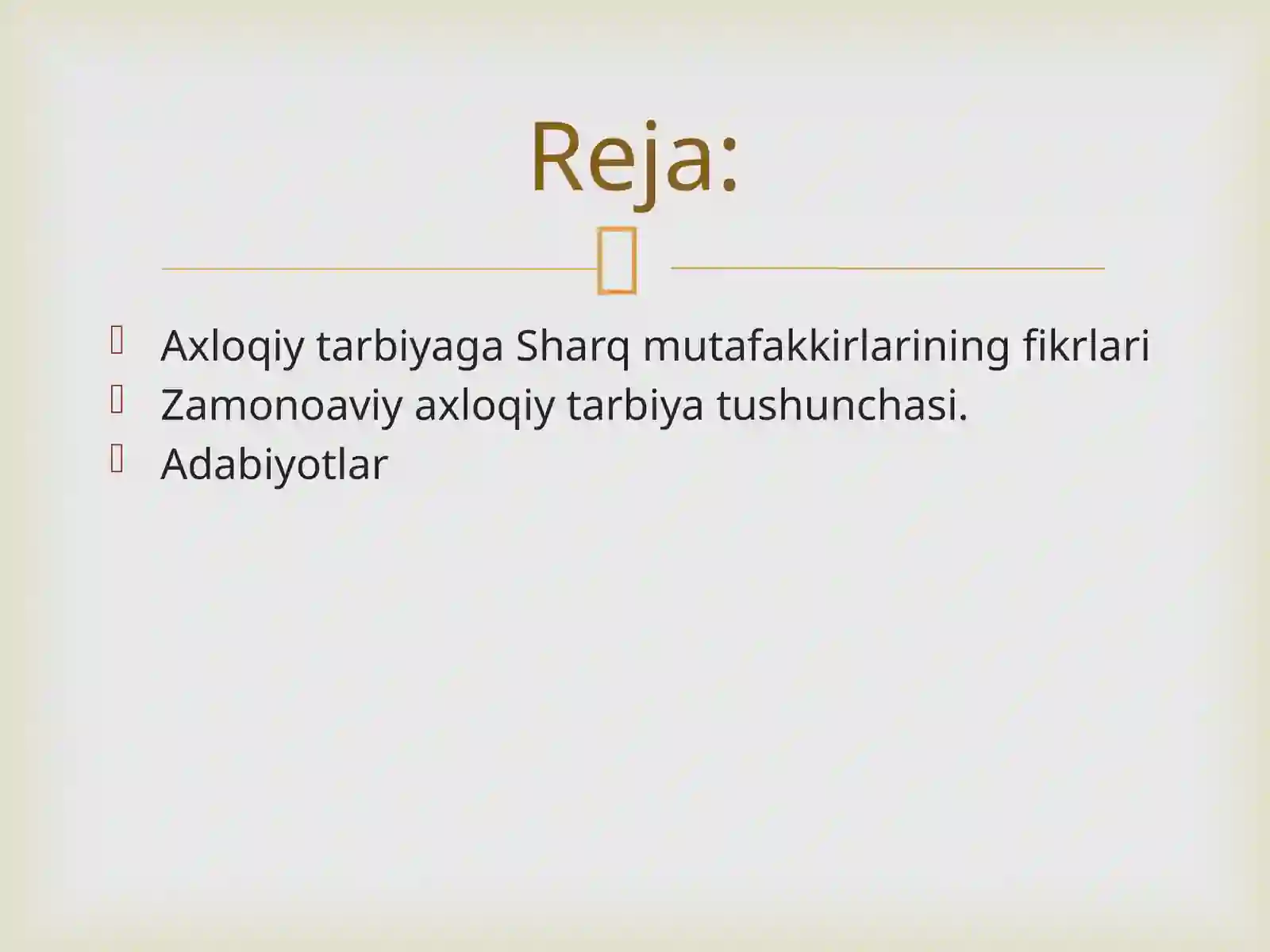 Reja:

Axloqiy tarbiyaga Sharq mutafakkirlarining fikrlari
Zamonoaviy axloqiy tarbiya tushunchasi.
Adabiyotlar